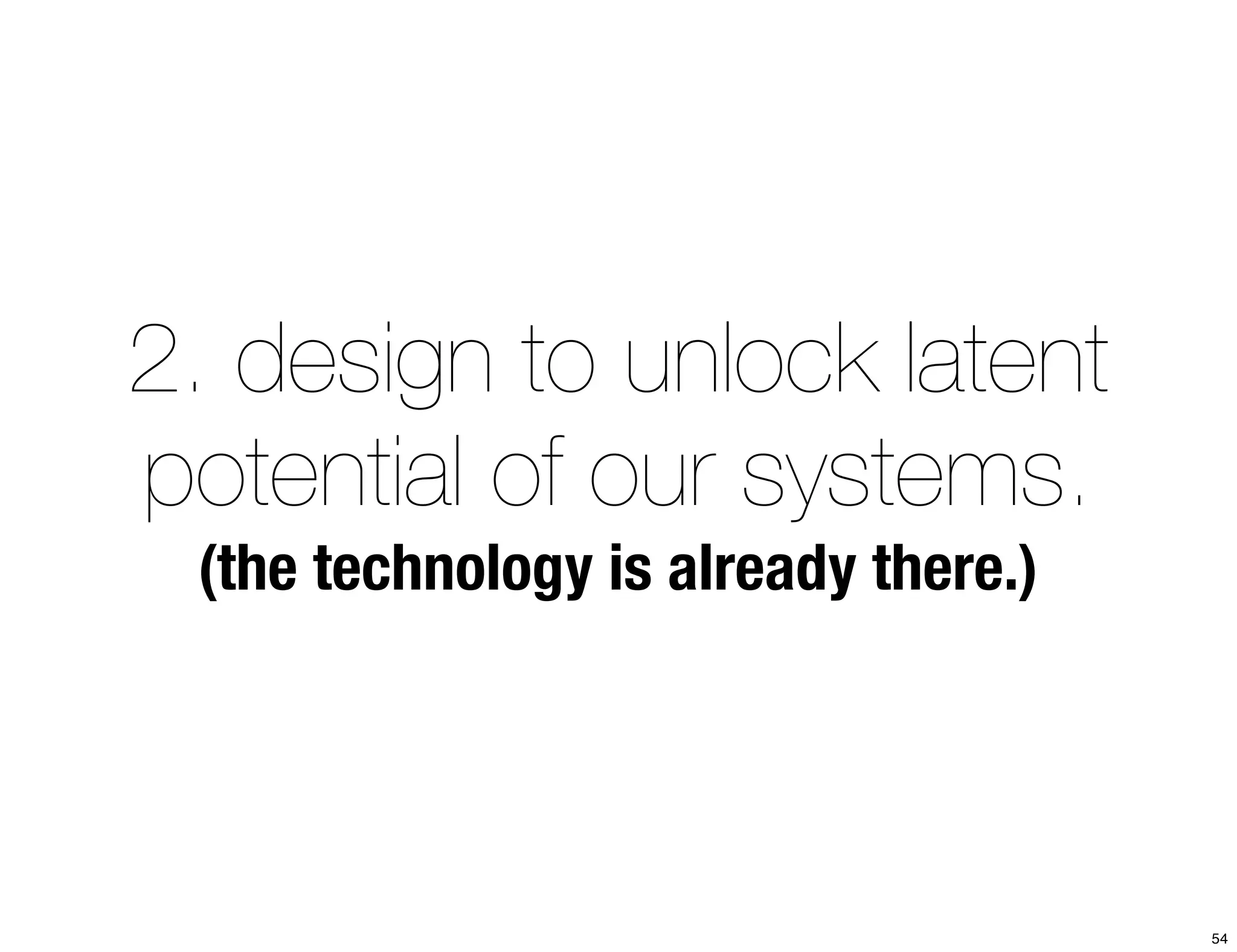 2. design to unlock latent potential of our systems.

(the technology is already there.)

54